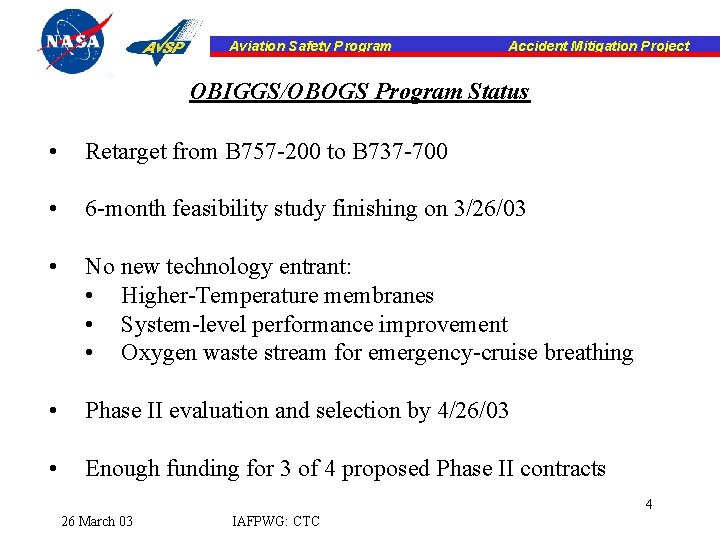 NASA AvSP Aviation Safety Program Accident Mitigation Project

OBIGGS/OBOGS Program Status

• Retarget from B757-200 to B737-700

• 6-month feasibility study finishing on 3/26/03

• No new technology entrant:
  • Higher-Temperature membranes
  • System-level performance improvement
  • Oxygen waste stream for emergency-cruise breathing

• Phase II evaluation and selection by 4/26/03

• Enough funding for 3 of 4 proposed Phase II contracts

4

26 March 03 IAFPWG: CTC